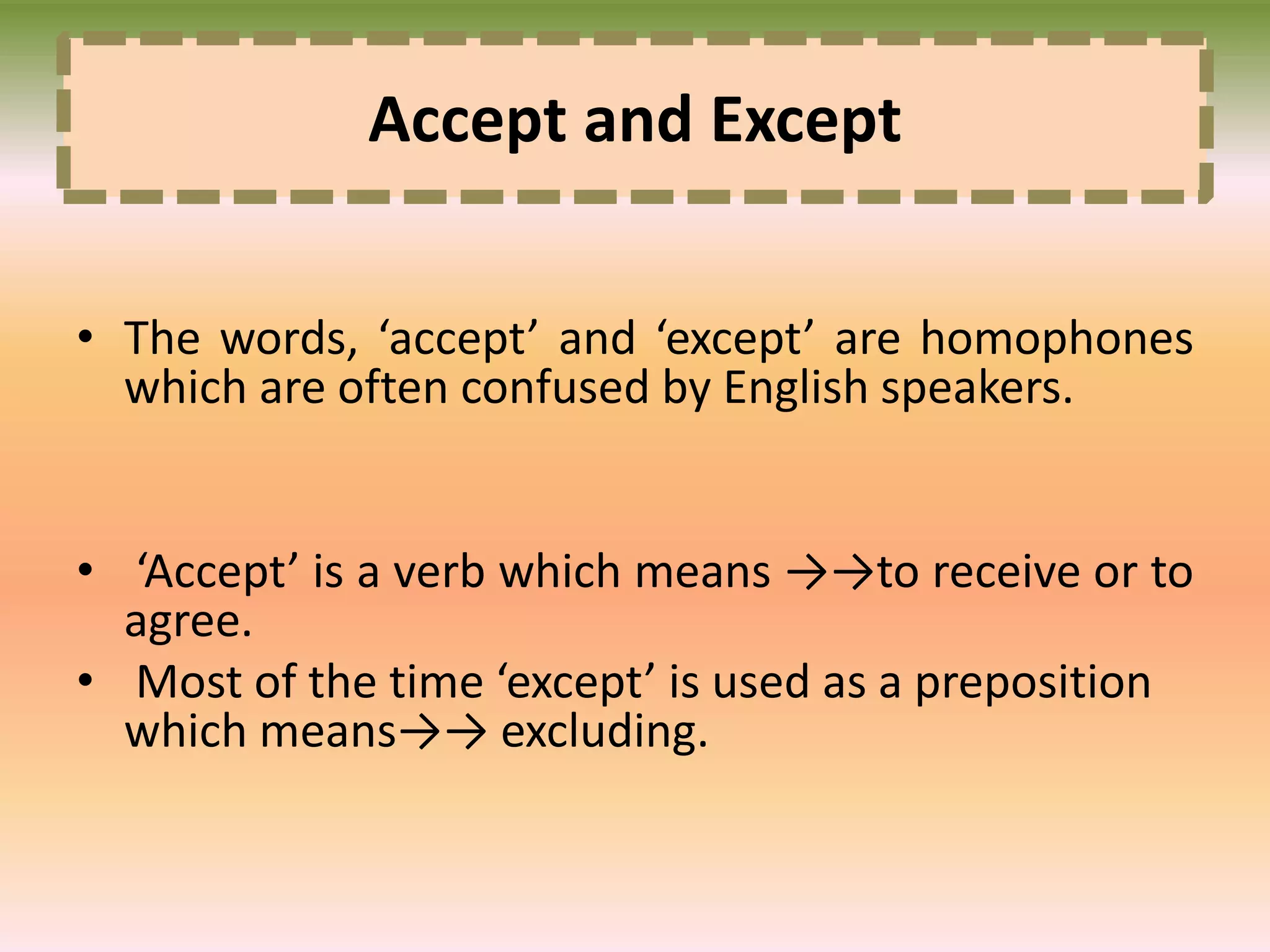 Accept and Except

• The words, ‘accept’ and ‘except’ are homophones which are often confused by English speakers.

• ‘Accept’ is a verb which means →→to receive or to agree.
• Most of the time ‘except’ is used as a preposition which means→→ excluding.